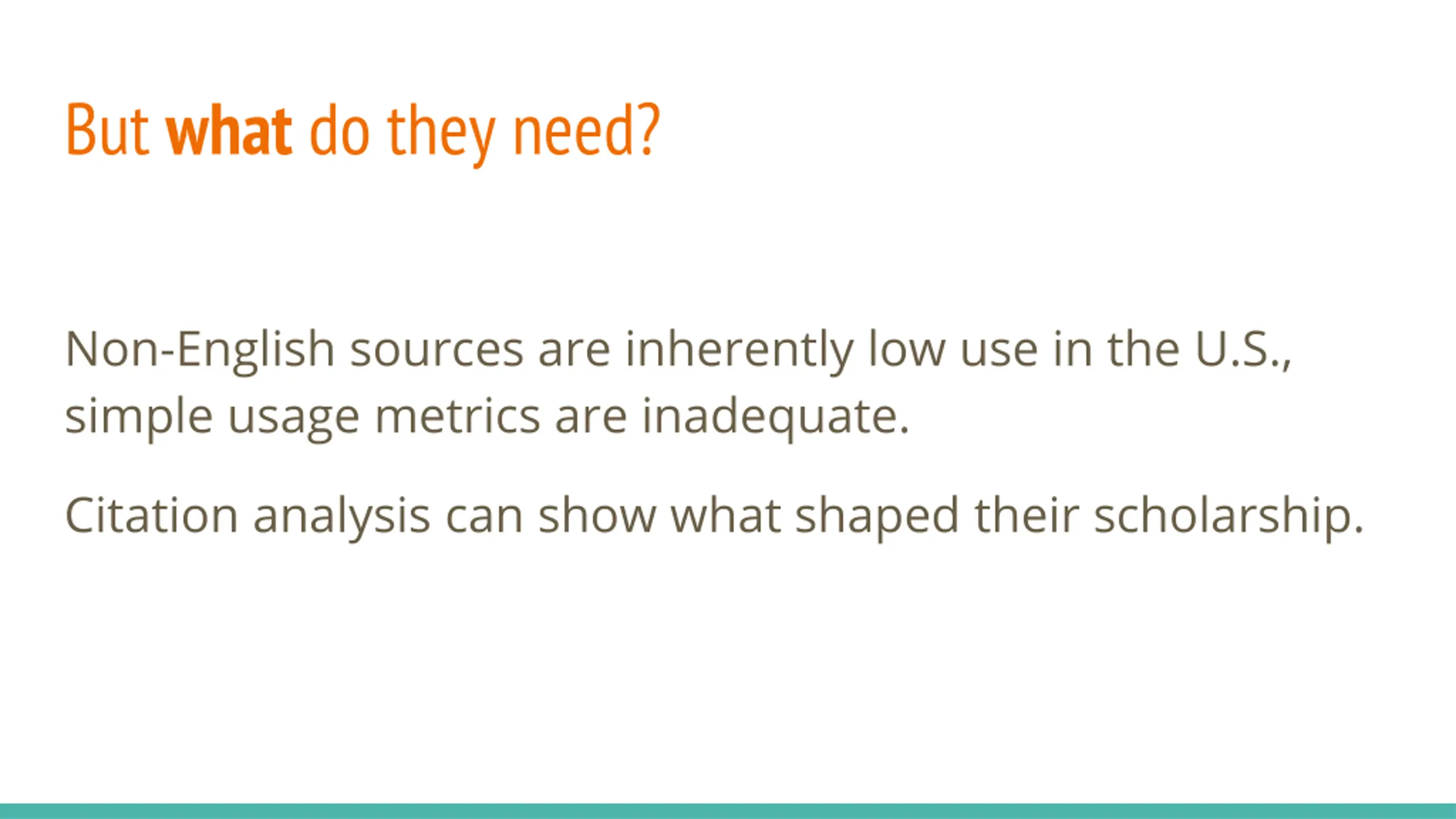 But what do they need?

Non-English sources are inherently low use in the U.S., simple usage metrics are inadequate.

Citation analysis can show what shaped their scholarship.